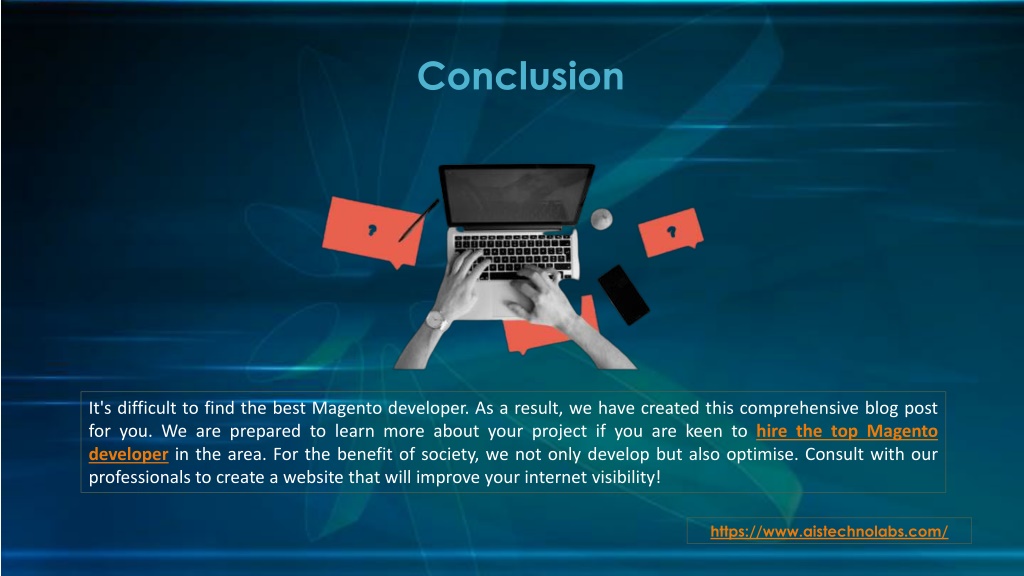 Conclusion

It's difficult to find the best Magento developer. As a result, we have created this comprehensive blog post for you. We are prepared to learn more about your project if you are keen to hire the top Magento developer in the area. For the benefit of society, we not only develop but also optimise. Consult with our professionals to create a website that will improve your internet visibility!

https://www.aistechnolabs.com/